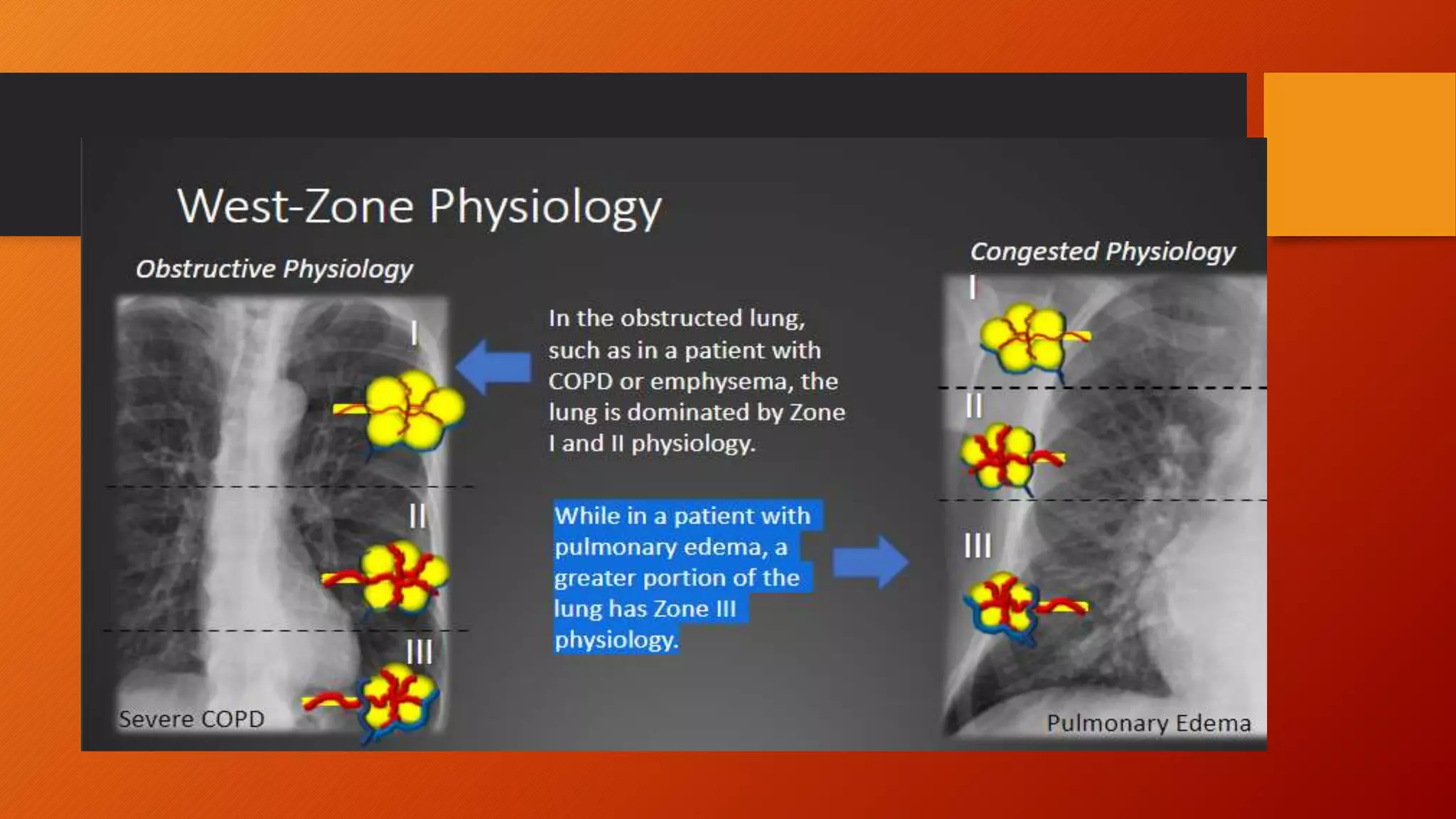 West-Zone Physiology

Obstructive Physiology

I

II

III

Severe COPD

In the obstructed lung, such as in a patient with COPD or emphysema, the lung is dominated by Zone I and II physiology.

While in a patient with pulmonary edema, a greater portion of the lung has Zone III physiology.

Congested Physiology

I

II

III

Pulmonary Edema